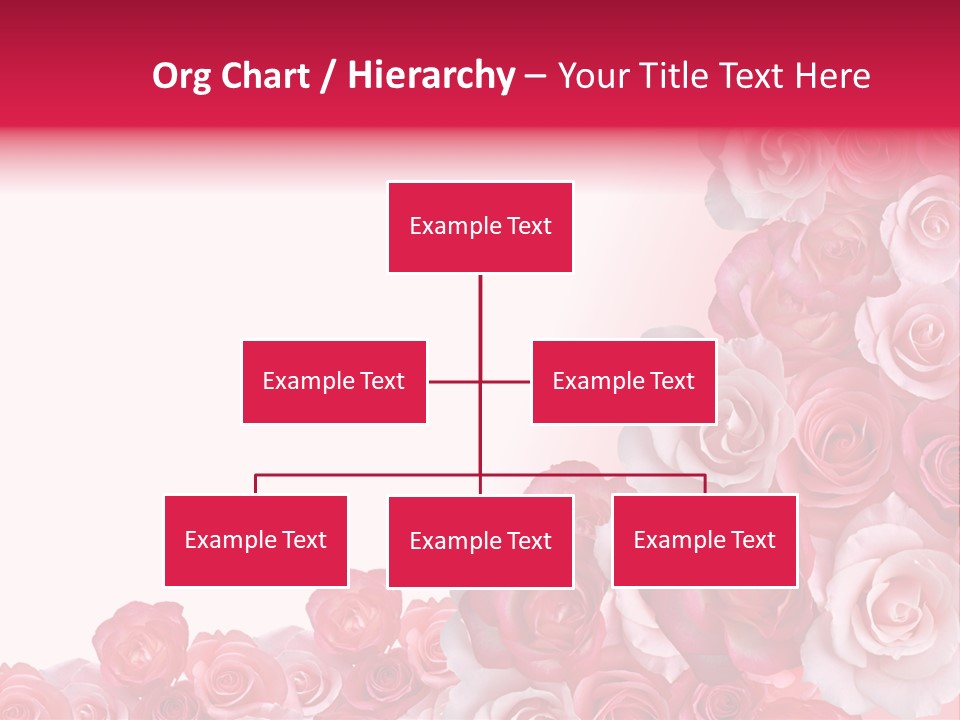 Org Chart / Hierarchy – Your Title Text Here

Example Text

Example Text

Example Text

Example Text

Example Text

Example Text